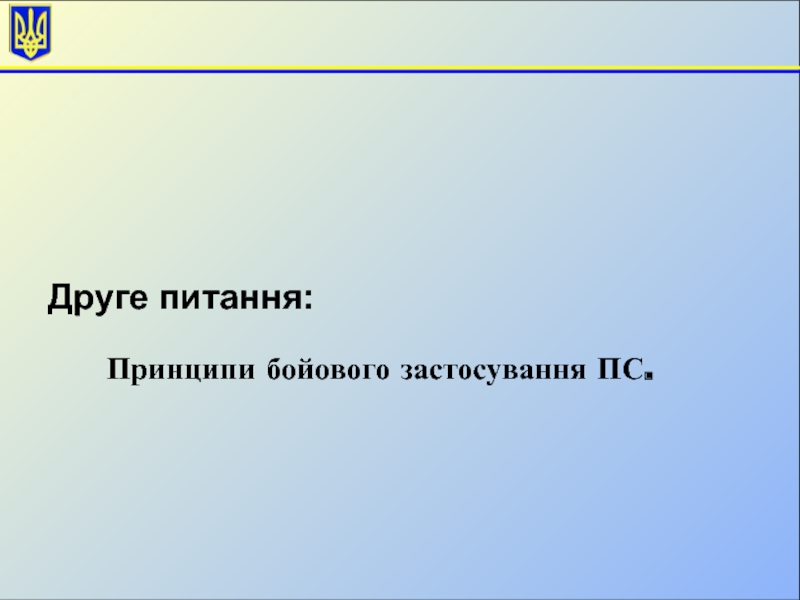 Друге питання:

Принципи бойового застосування ПС.